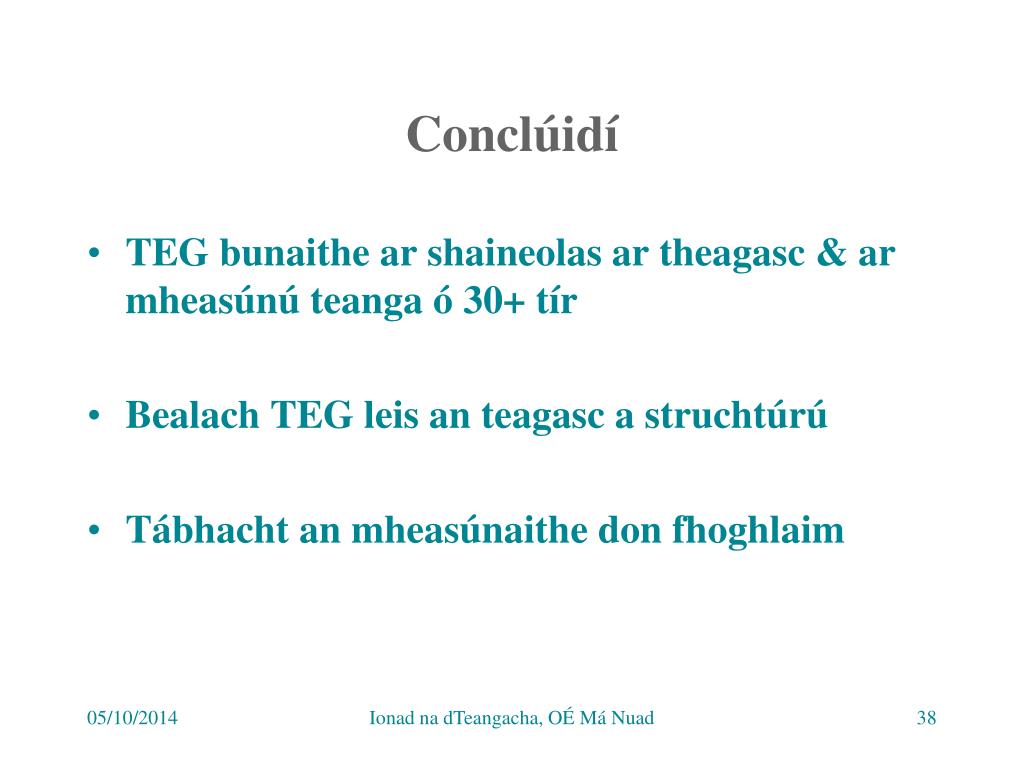 Conclúidí

• TEG bunaithe ar shaineolas ar theagasc & ar mheasúnú teanga ó 30+ tír

• Bealach TEG leis an teagasc a struchtúrú

• Tábhacht an mheasúnaithe don fhoghlaim

05/10/2014

Ionad na dTeangacha, OÉ Má Nuad

38